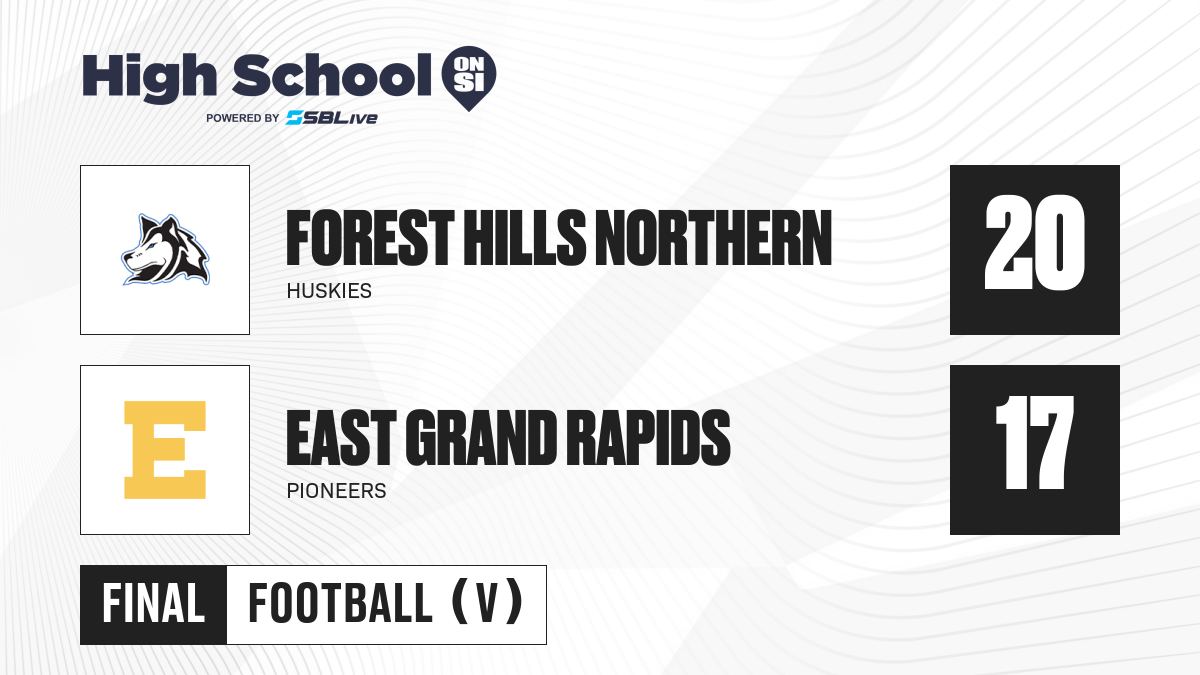 High School ON SI
POWERED BY SBLive

FOREST HILLS NORTHERN
HUSKIES
20

E
EAST GRAND RAPIDS
PIONEERS
17

FINAL
FOOTBALL (V)